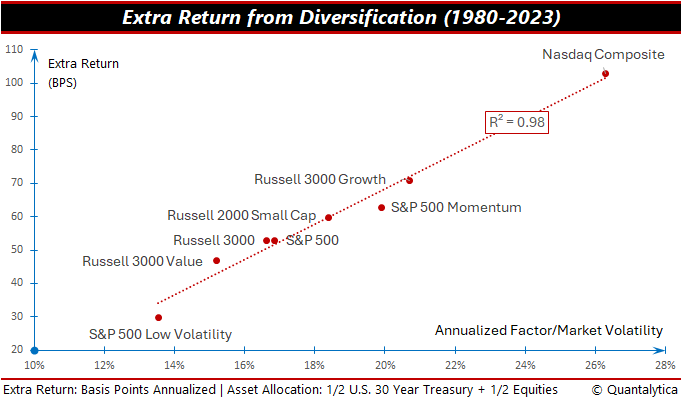 Extra Return from Diversification (1980-2023)

Extra Return (BPS)

110
100
90
80
70
60
50
40
30
20

Nasdaq Composite

$R^2 = 0.98$

Russell 3000 Growth

S&P 500 Momentum

Russell 2000 Small Cap

Russell 3000

S&P 500

Russell 3000 Value

S&P 500 Low Volatility

Annualized Factor/Market Volatility

10% 12% 14% 16% 18% 20% 22% 24% 26% 28%

Extra Return: Basis Points Annualized | Asset Allocation: 1/2 U.S. 30 Year Treasury + 1/2 Equities © Quantalytica